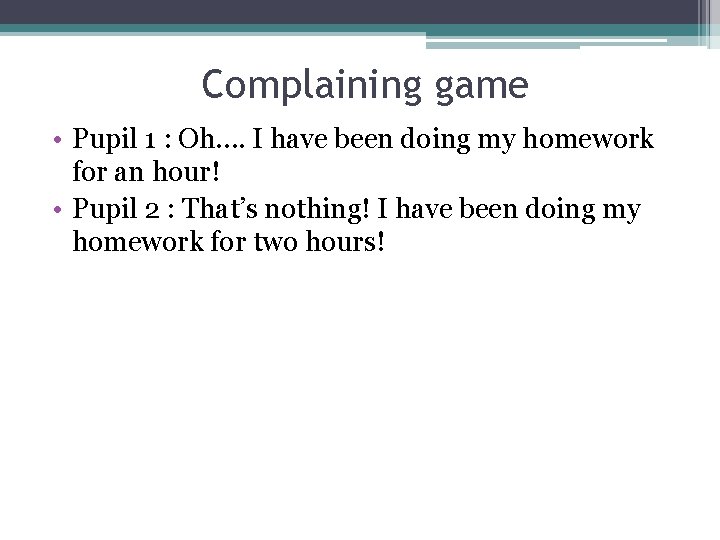 Complaining game

• Pupil 1 : Oh…. I have been doing my homework for an hour!
• Pupil 2 : That’s nothing! I have been doing my homework for two hours!